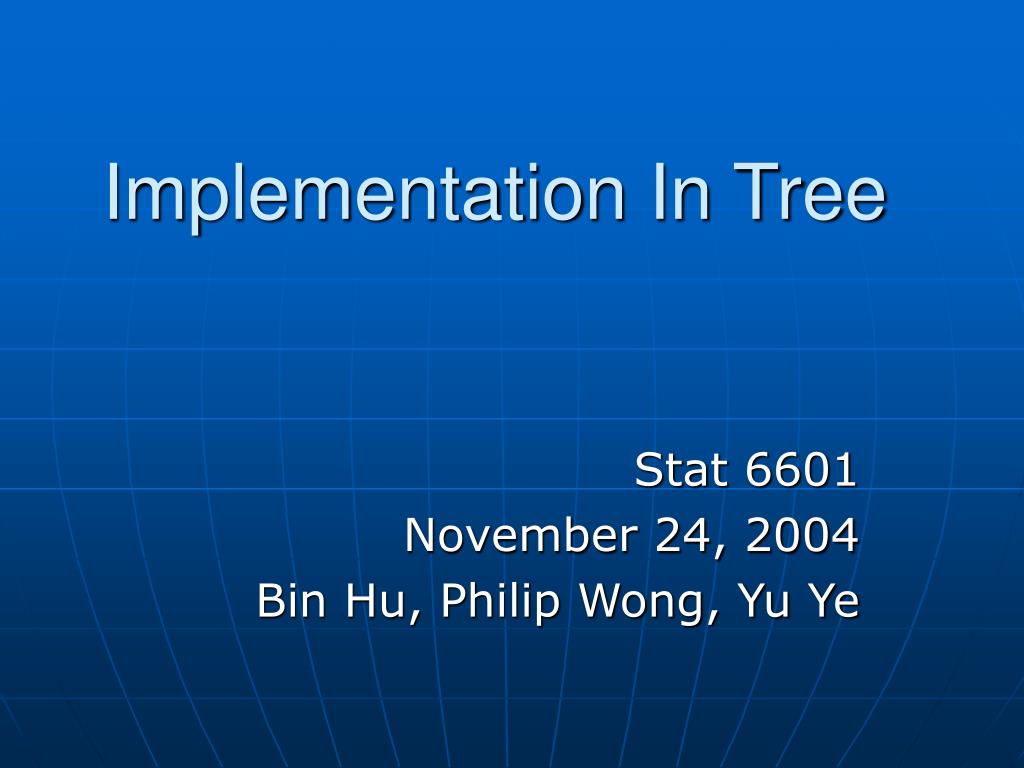 Implementation In Tree

Stat 6601
November 24, 2004
Bin Hu, Philip Wong, Yu Ye